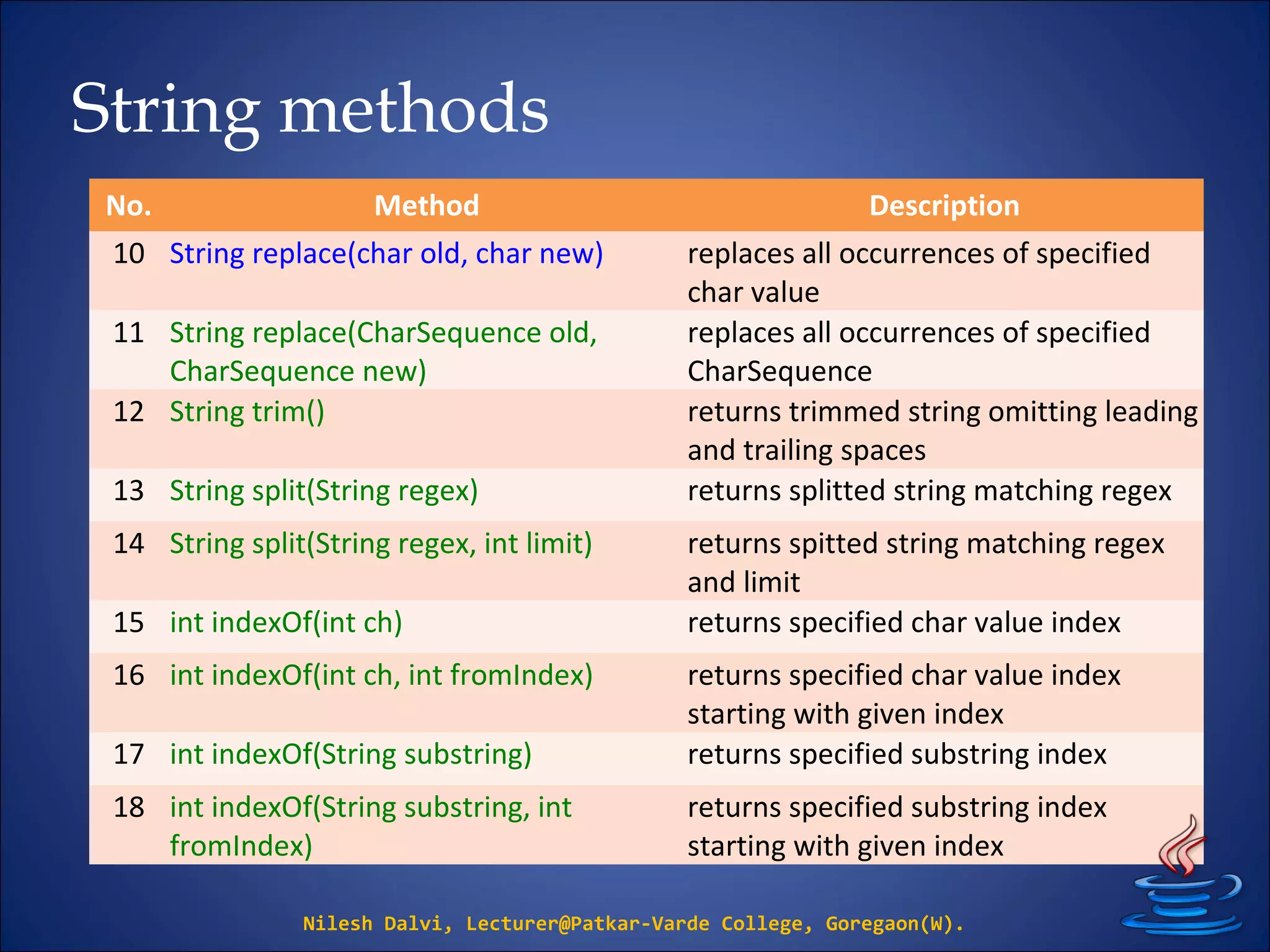 String methods

| No. | Method | Description |
|---|---|---|
| 10 | String replace(char old, char new) | replaces all occurrences of specified char value |
| 11 | String replace(CharSequence old, CharSequence new) | replaces all occurrences of specified CharSequence |
| 12 | String trim() | returns trimmed string omitting leading and trailing spaces |
| 13 | String split(String regex) | returns splitted string matching regex |
| 14 | String split(String regex, int limit) | returns spitted string matching regex and limit |
| 15 | int indexOf(int ch) | returns specified char value index |
| 16 | int indexOf(int ch, int fromIndex) | returns specified char value index starting with given index |
| 17 | int indexOf(String substring) | returns specified substring index |
| 18 | int indexOf(String substring, int fromIndex) | returns specified substring index starting with given index |

Nilesh Dalvi, Lecturer@Patkar-Varde College, Goregaon(W).